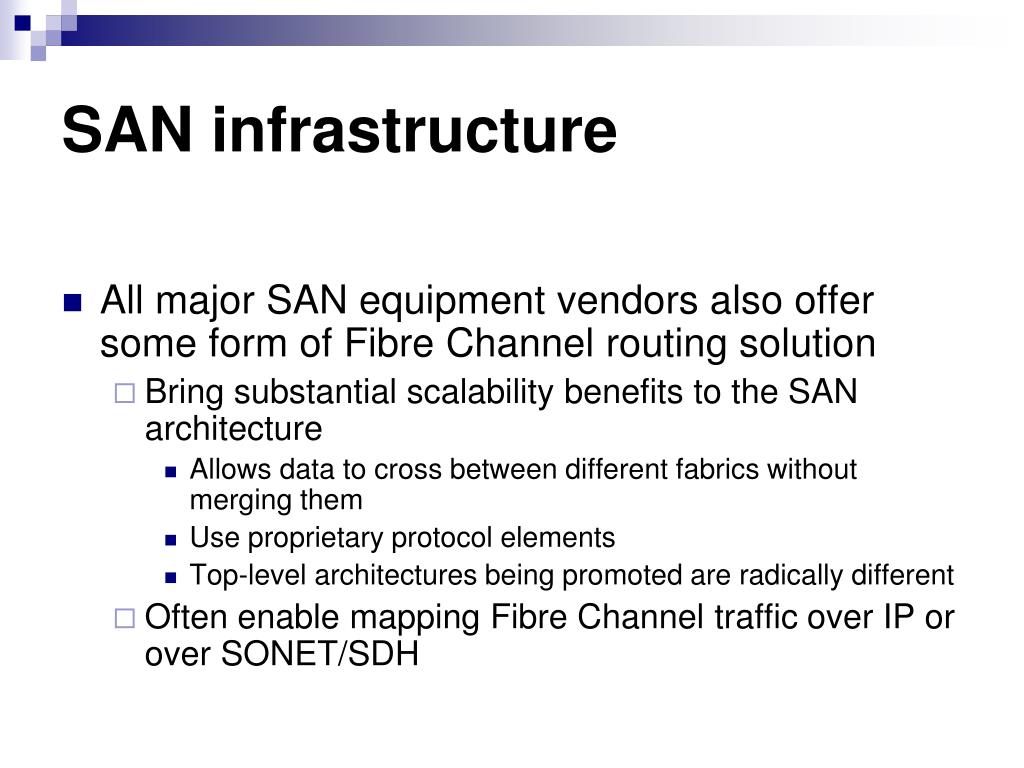 SAN infrastructure

All major SAN equipment vendors also offer some form of Fibre Channel routing solution

Bring substantial scalability benefits to the SAN architecture

Allows data to cross between different fabrics without merging them

Use proprietary protocol elements

Top-level architectures being promoted are radically different

Often enable mapping Fibre Channel traffic over IP or over SONET/SDH